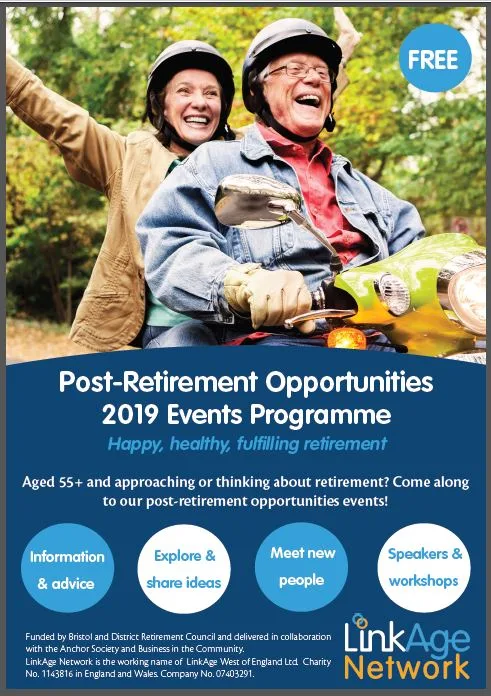 FREE

Post-Retirement Opportunities
2019 Events Programme

Happy, healthy, fulfilling retirement

Aged 55+ and approaching or thinking about retirement? Come along to our post-retirement opportunities events!

Information & advice

Explore & share ideas

Meet new people

Speakers & workshops

Funded by Bristol and District Retirement Council and delivered in collaboration with the Anchor Society and Business in the Community.
LinkAge Network is the working name of LinkAge West of England Ltd. Charity No. 1143816 in England and Wales. Company No. 07403291.

LinkAge Network